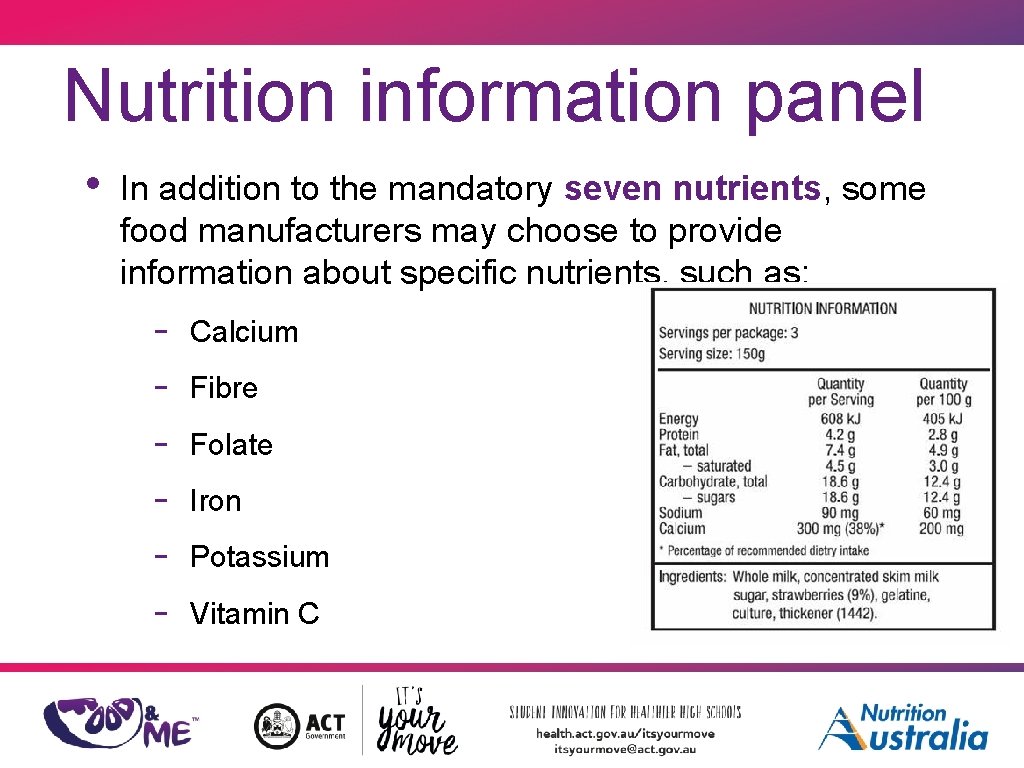 Nutrition information panel

• In addition to the mandatory seven nutrients, some food manufacturers may choose to provide information about specific nutrients, such as:

- Calcium
- Fibre
- Folate
- Iron
- Potassium
- Vitamin C

NUTRITION INFORMATION
Servings per package: 3
Serving size: 150g

| | Quantity per Serving | Quantity per 100 g |
|---|---|---|
| Energy | 608 kJ | 405 kJ |
| Protein | 4.2 g | 2.8 g |
| Fat, total | 7.4 g | 4.9 g |
| – saturated | 4.5 g | 3.0 g |
| Carbohydrate, total | 18.6 g | 12.4 g |
| – sugars | 18.6 g | 12.4 g |
| Sodium | 90 mg | 60 mg |
| Calcium | 300 mg (38%)* | 200 mg |

* Percentage of recommended dietry intake

Ingredients: Whole milk, concentrated skim milk sugar, strawberries (9%), gelatine, culture, thickener (1442).

FOOD & ME™ ACT Government IT'S your move STUDENT INNOVATION FOR HEALTHIER HIGH SCHOOLS health.act.gov.au/itsyourmove itsyourmove@act.gov.au Nutrition Australia